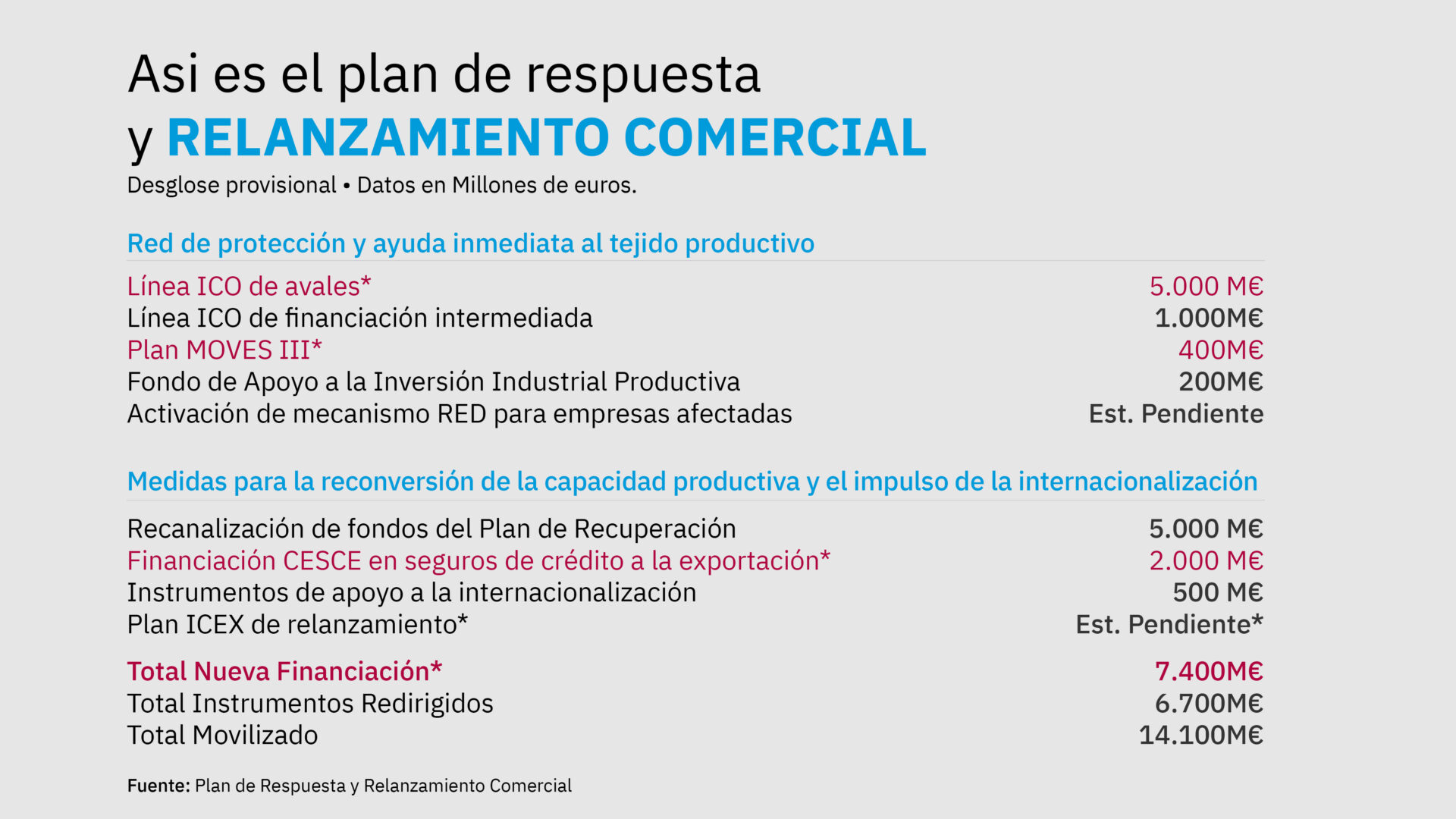 Asi es el plan de respuesta
y RELANZAMIENTO COMERCIAL

Desglose provisional • Datos en Millones de euros.

Red de protección y ayuda inmediata al tejido productivo

| | |
|---|---|
| Línea ICO de avales* | 5.000 M€ |
| Línea ICO de financiación intermediada | 1.000M€ |
| Plan MOVES III* | 400M€ |
| Fondo de Apoyo a la Inversión Industrial Productiva | 200M€ |
| Activación de mecanismo RED para empresas afectadas | Est. Pendiente |

Medidas para la reconversión de la capacidad productiva y el impulso de la internacionalización

| | |
|---|---|
| Recanalización de fondos del Plan de Recuperación | 5.000 M€ |
| Financiación CESCE en seguros de crédito a la exportación* | 2.000 M€ |
| Instrumentos de apoyo a la internacionalización | 500 M€ |
| Plan ICEX de relanzamiento* | Est. Pendiente* |

| | |
|---|---|
| Total Nueva Financiación* | 7.400M€ |
| Total Instrumentos Redirigidos | 6.700M€ |
| Total Movilizado | 14.100M€ |

Fuente: Plan de Respuesta y Relanzamiento Comercial